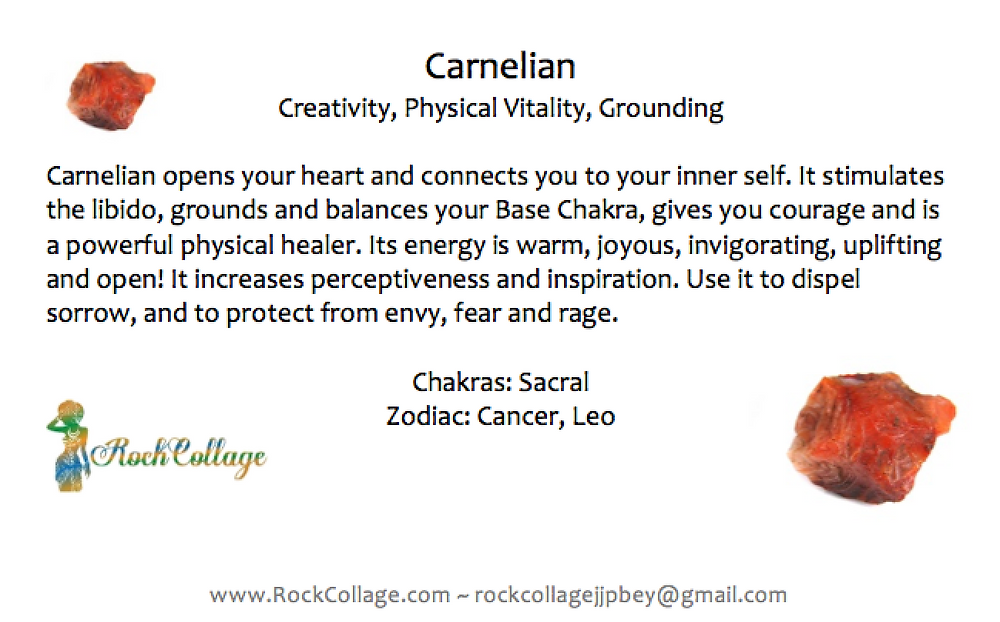 Carnelian
Creativity, Physical Vitality, Grounding

Carnelian opens your heart and connects you to your inner self. It stimulates the libido, grounds and balances your Base Chakra, gives you courage and is a powerful physical healer. Its energy is warm, joyous, invigorating, uplifting and open! It increases perceptiveness and inspiration. Use it to dispel sorrow, and to protect from envy, fear and rage.

Chakras: Sacral
Zodiac: Cancer, Leo

RockCollage

www.RockCollage.com ~ rockcollagejjpbey@gmail.com